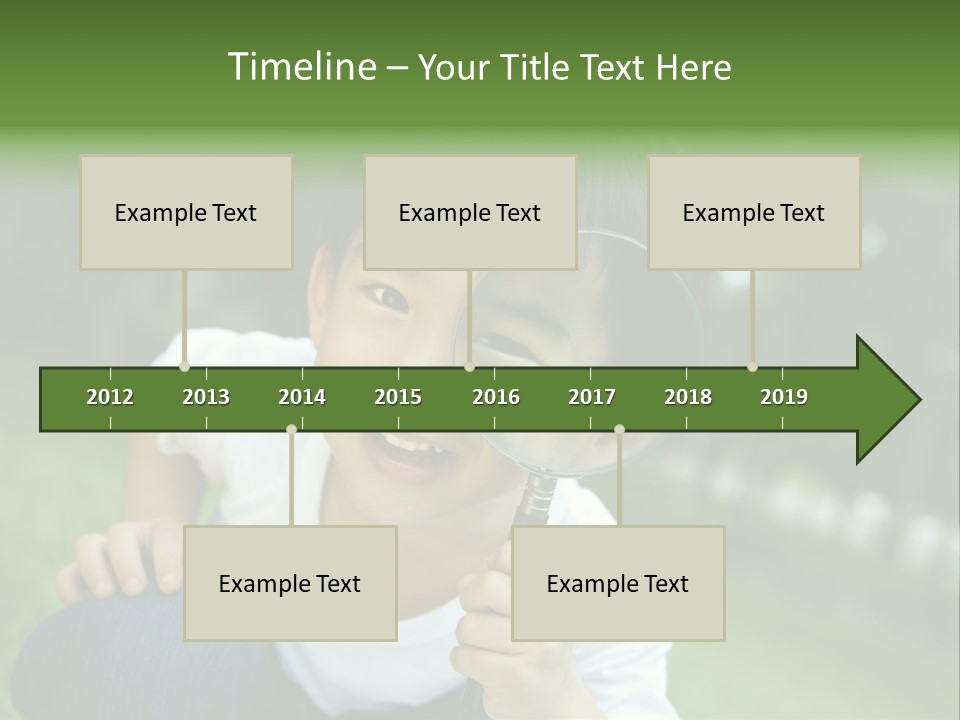 Timeline – Your Title Text Here

Example Text

Example Text

Example Text

2012 2013 2014 2015 2016 2017 2018 2019

Example Text

Example Text